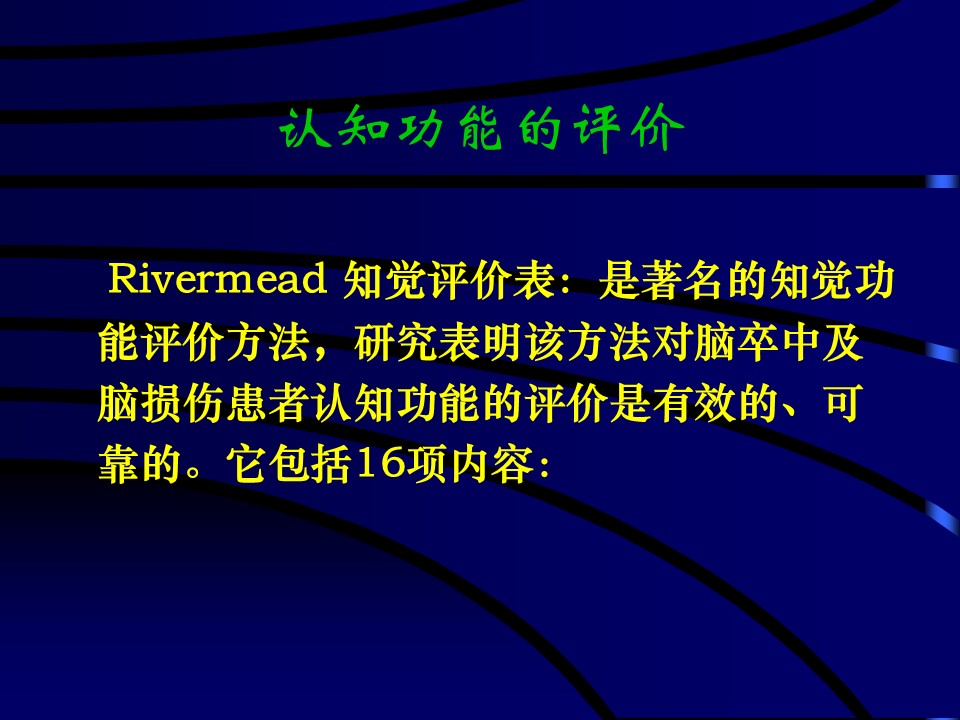 认知功能的评价

Rivermead 知觉评价表：是著名的知觉功能评价方法，研究表明该方法对脑卒中及脑损伤患者认知功能的评价是有效的、可靠的。它包括16项内容：